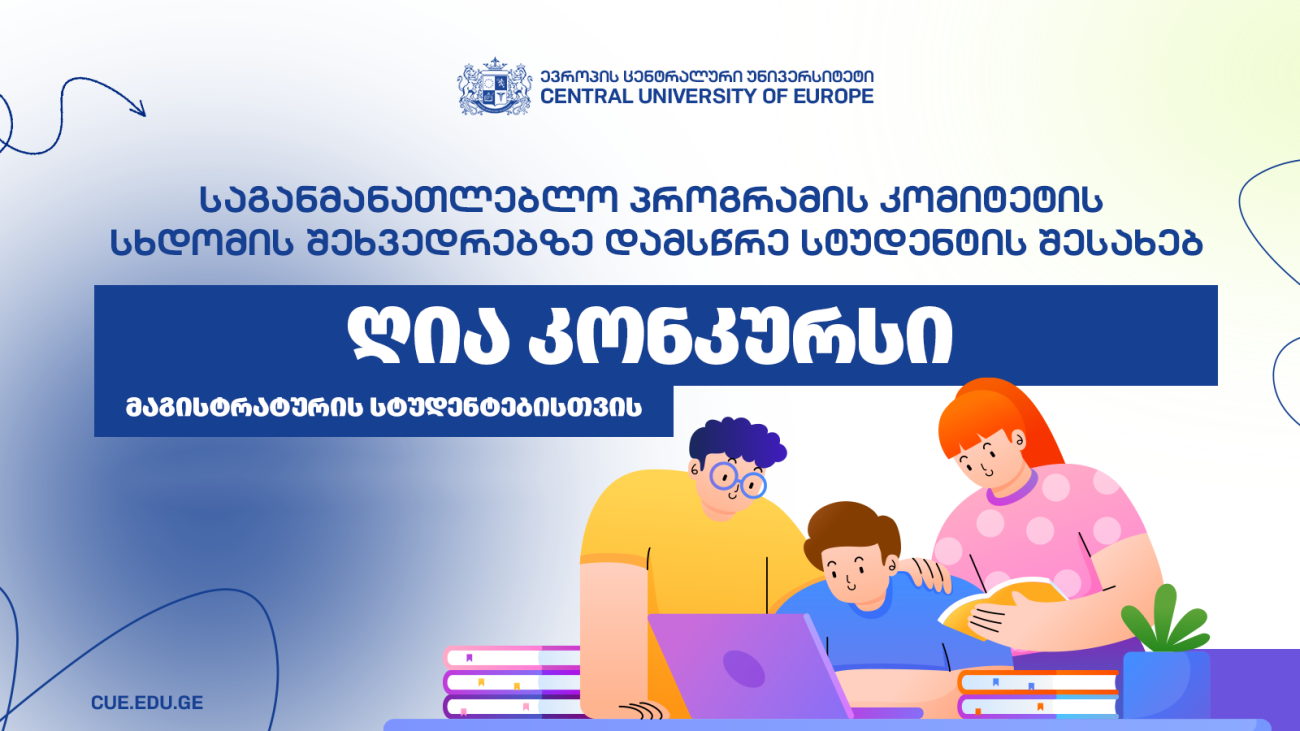 ევროპის ცენტრალური უნივერსიტეტი
CENTRAL UNIVERSITY OF EUROPE

საგანმანათლებლო პროგრამის კომიტეტის სხდომის შეხვედრებზე დამსწრე სტუდენტის შესახებ

ღია კონკურსი

მაგისტრატურის სტუდენტებისთვის

CUE.EDU.GE